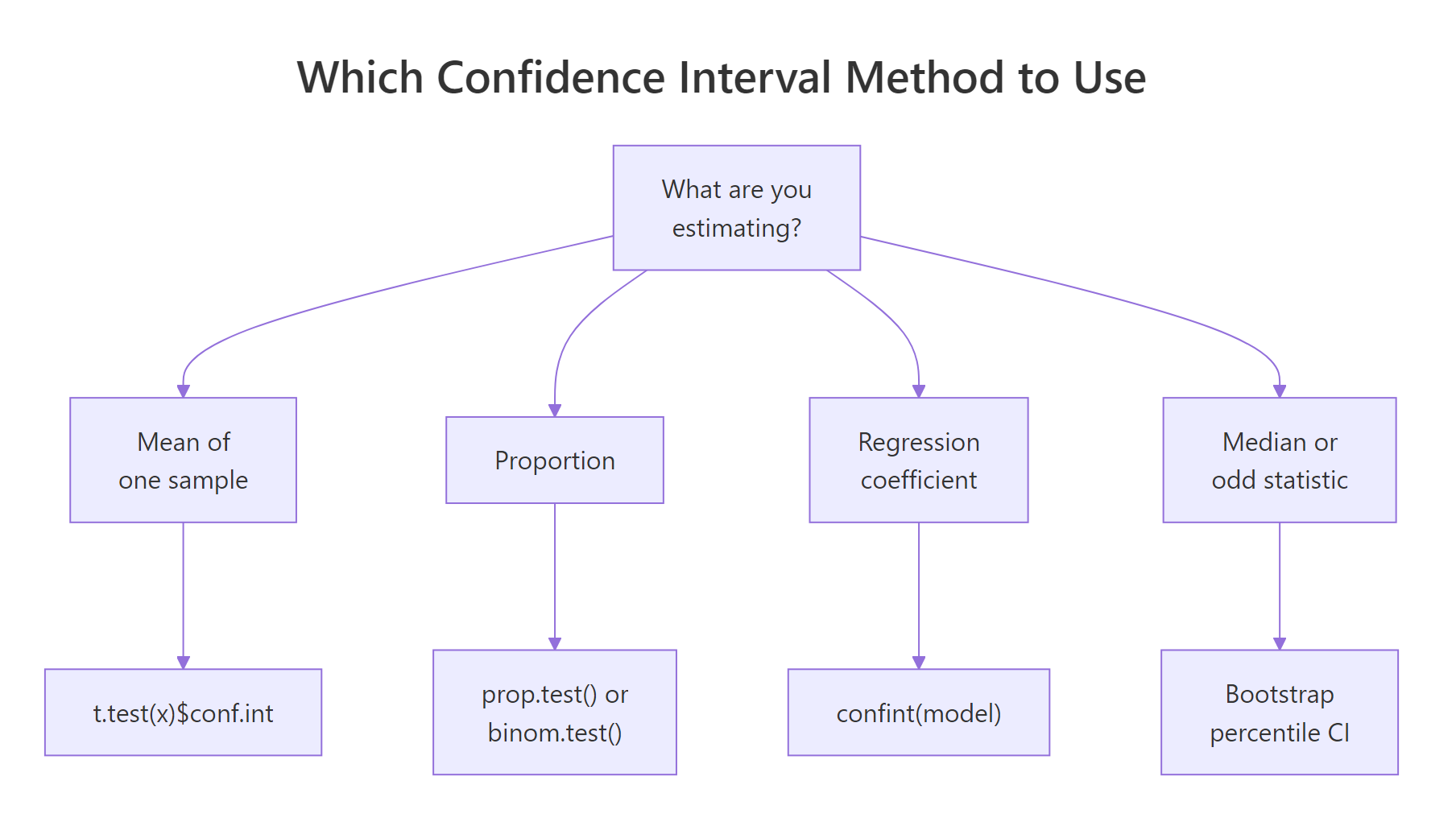 Which Confidence Interval Method to Use

What are you estimating?

Mean of one sample

Proportion

Regression coefficient

Median or odd statistic

t.test(x)$conf.int

prop.test() or binom.test()

confint(model)

Bootstrap percentile CI